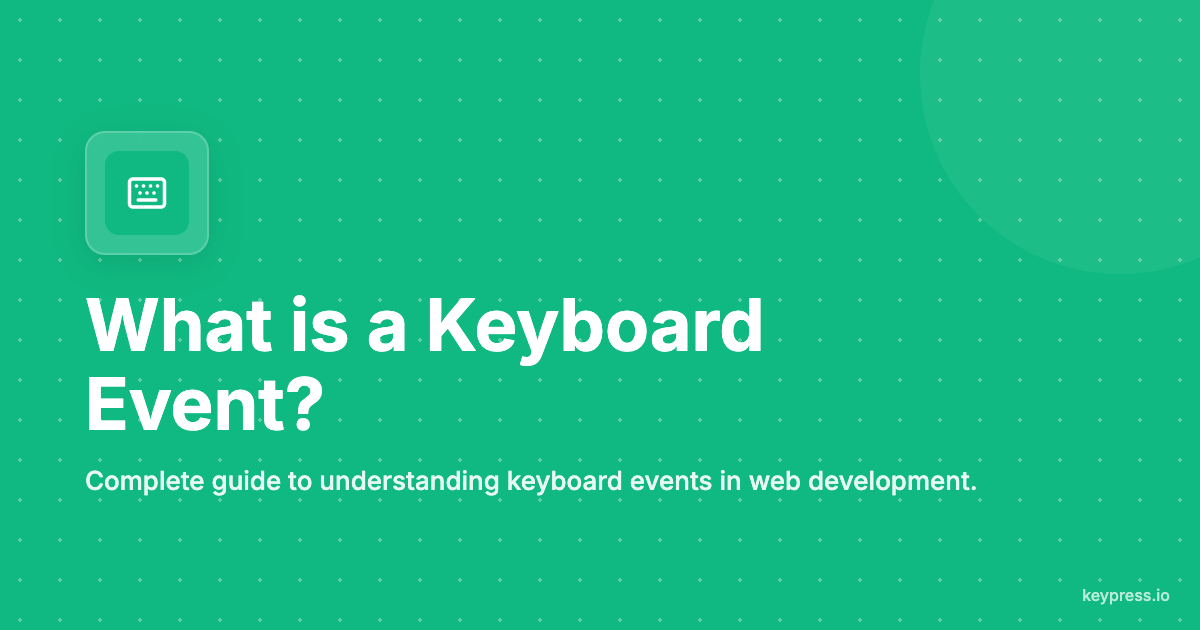 What is a Keyboard Event?

Complete guide to understanding keyboard events in web development.

keypress.io